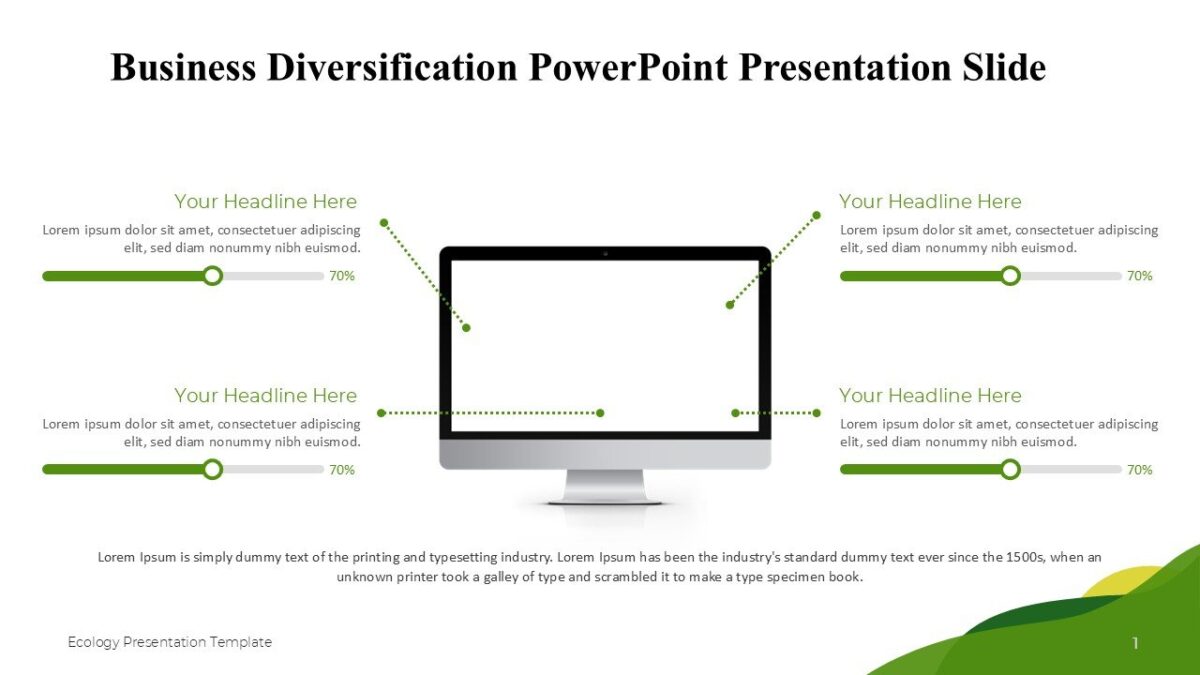 Business Diversification PowerPoint Presentation Slide

Your Headline Here
Lorem ipsum dolor sit amet, consectetuer adipiscing elit, sed diam nonummy nibh euismod.
70%

Your Headline Here
Lorem ipsum dolor sit amet, consectetuer adipiscing elit, sed diam nonummy nibh euismod.
70%

Your Headline Here
Lorem ipsum dolor sit amet, consectetuer adipiscing elit, sed diam nonummy nibh euismod.
70%

Your Headline Here
Lorem ipsum dolor sit amet, consectetuer adipiscing elit, sed diam nonummy nibh euismod.
70%

Lorem Ipsum is simply dummy text of the printing and typesetting industry. Lorem Ipsum has been the industry's standard dummy text ever since the 1500s, when an unknown printer took a galley of type and scrambled it to make a type specimen book.

Ecology Presentation Template

1